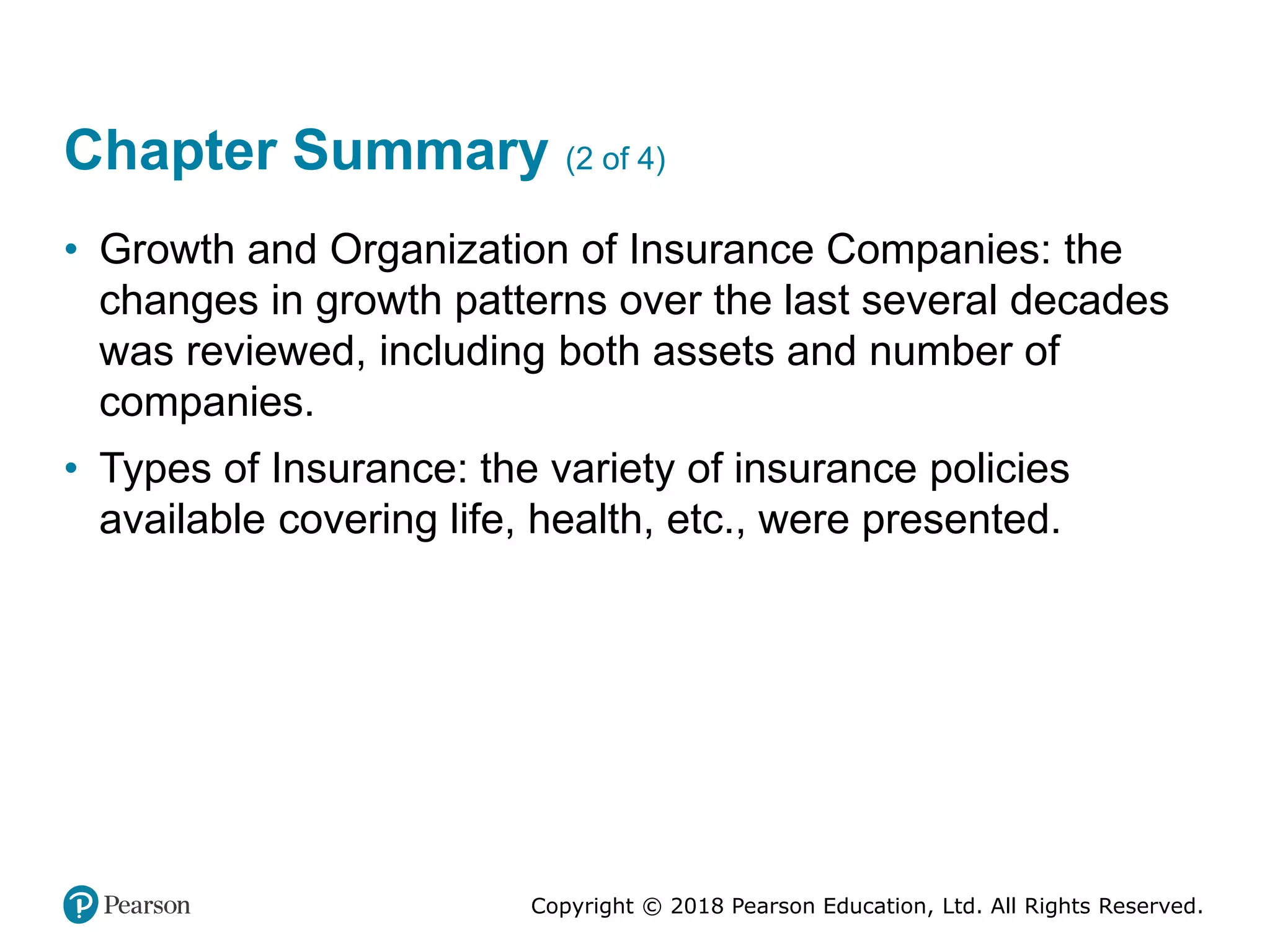 Chapter Summary (2 of 4)

• Growth and Organization of Insurance Companies: the changes in growth patterns over the last several decades was reviewed, including both assets and number of companies.

• Types of Insurance: the variety of insurance policies available covering life, health, etc., were presented.

Pearson

Copyright © 2018 Pearson Education, Ltd. All Rights Reserved.